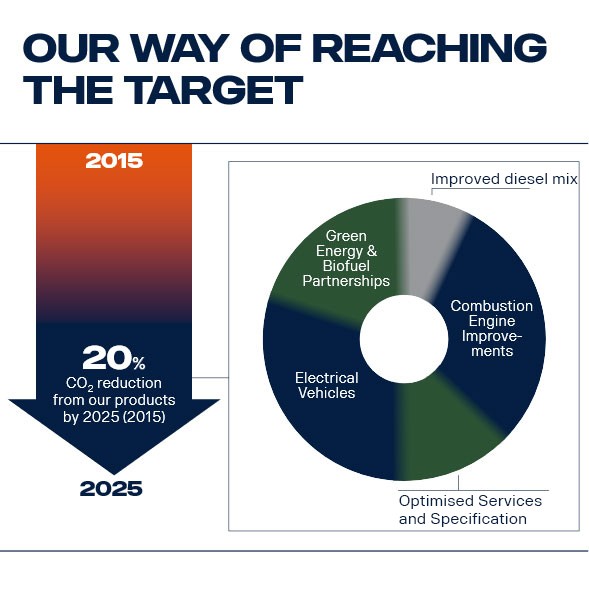 OUR WAY OF REACHING THE TARGET

2015

20%
$CO_2$ reduction from our products by 2025 (2015)

2025

Improved diesel mix

Green Energy & Biofuel Partnerships

Combustion Engine Improvements

Electrical Vehicles

Optimised Services and Specification